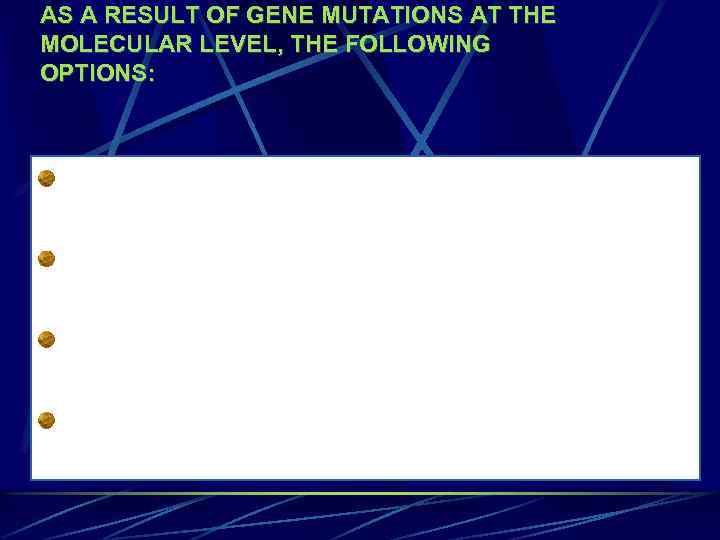 AS A RESULT OF GENE MUTATIONS AT THE MOLECULAR LEVEL, THE FOLLOWING OPTIONS: